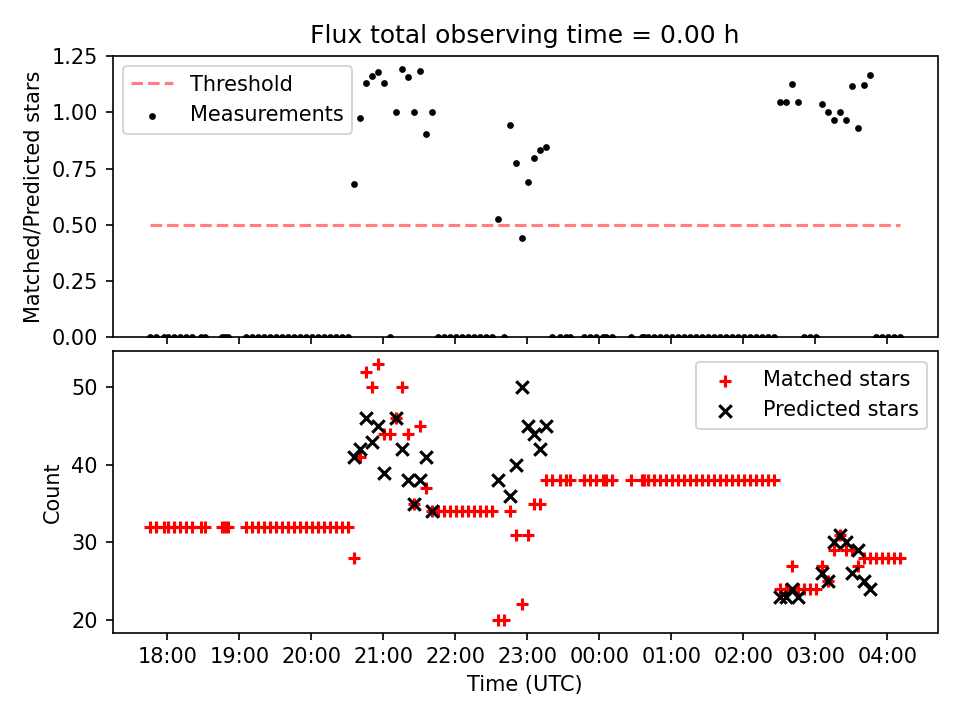 Flux total observing time = 0.00 h

Threshold
Measurements

Matched/Predicted stars

1.25
1.00
0.75
0.50
0.25
0.00

Matched stars
Predicted stars

Count

50
40
30
20

18:00 19:00 20:00 21:00 22:00 23:00 00:00 01:00 02:00 03:00 04:00

Time (UTC)